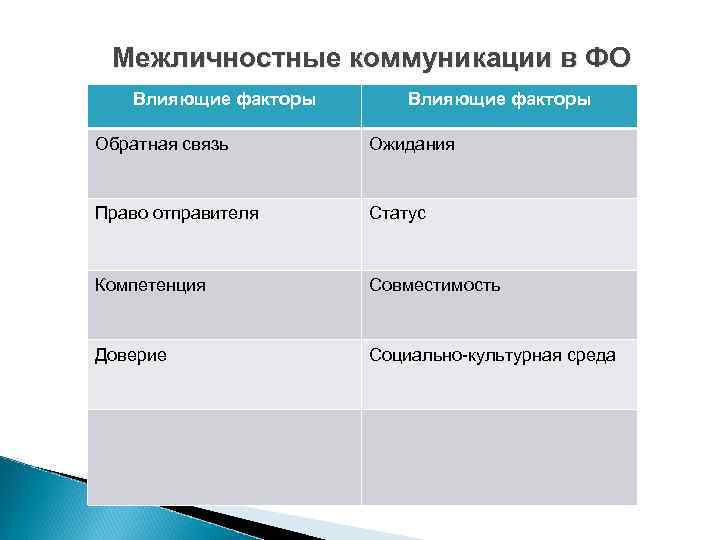 Межличностные коммуникации в ФО

| Влияющие факторы | Влияющие факторы |
|---|---|
| Обратная связь | Ожидания |
| Право отправителя | Статус |
| Компетенция | Совместимость |
| Доверие | Социально-культурная среда |
| | |